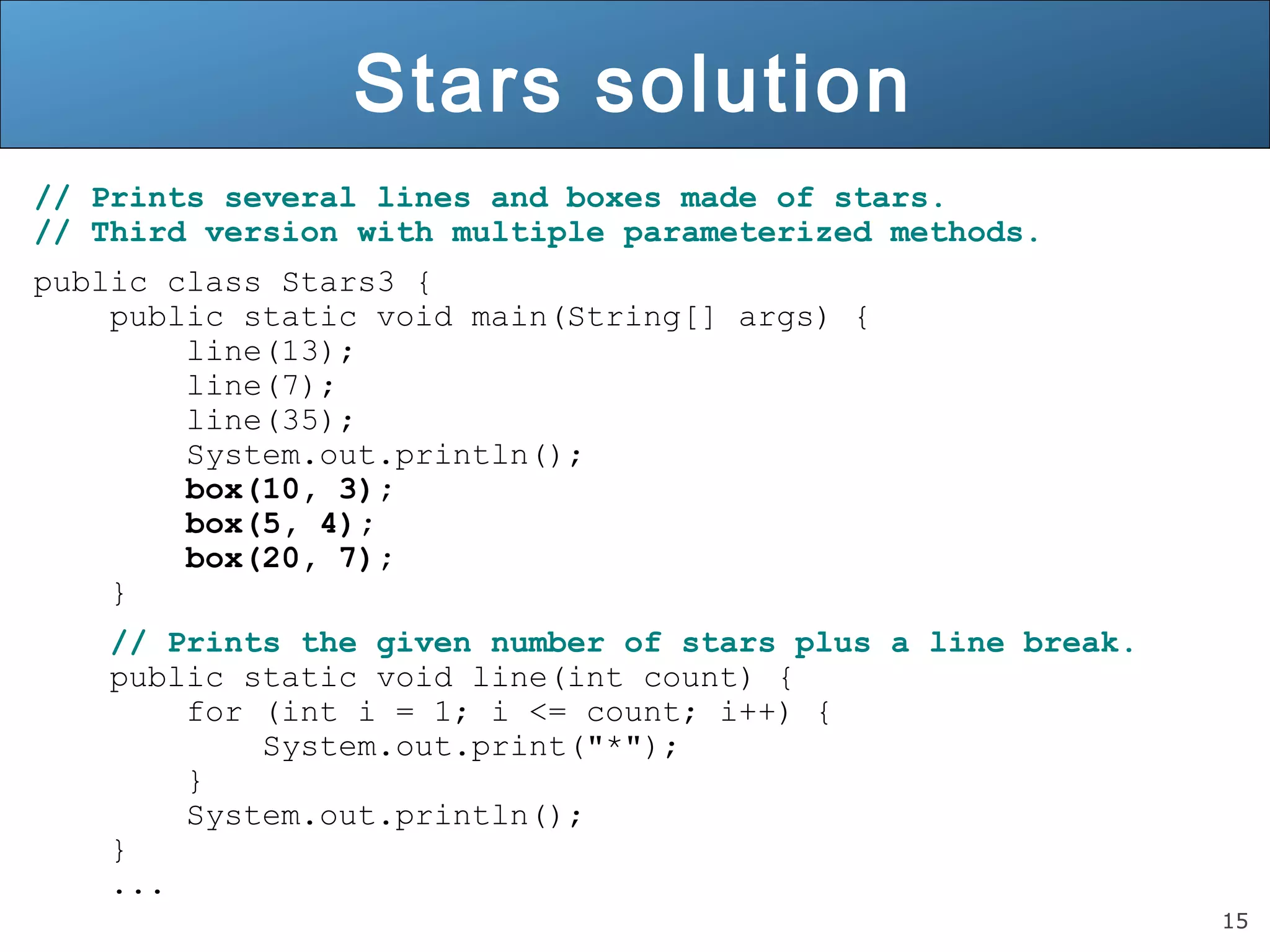 Stars solution

// Prints several lines and boxes made of stars.
// Third version with multiple parameterized methods.

public class Stars3 {
    public static void main(String[] args) {
        line(13);
        line(7);
        line(35);
        System.out.println();
        box(10, 3);
        box(5, 4);
        box(20, 7);
    }

    // Prints the given number of stars plus a line break.
    public static void line(int count) {
        for (int i = 1; i <= count; i++) {
            System.out.print("*");
        }
        System.out.println();
    }
    ...

15